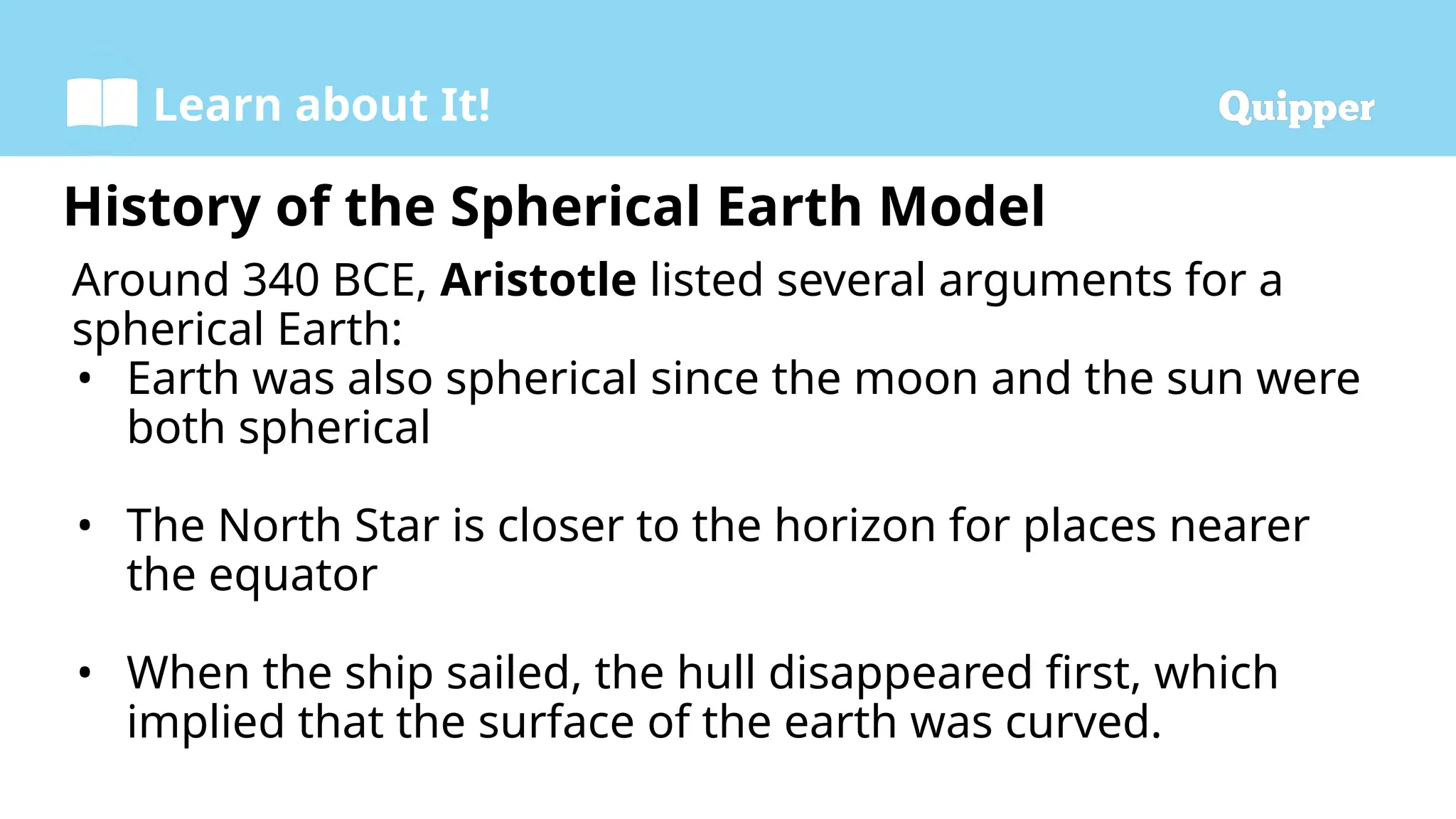 Learn about It!

Quipper

History of the Spherical Earth Model

Around 340 BCE, Aristotle listed several arguments for a spherical Earth:

• Earth was also spherical since the moon and the sun were both spherical

• The North Star is closer to the horizon for places nearer the equator

• When the ship sailed, the hull disappeared first, which implied that the surface of the earth was curved.